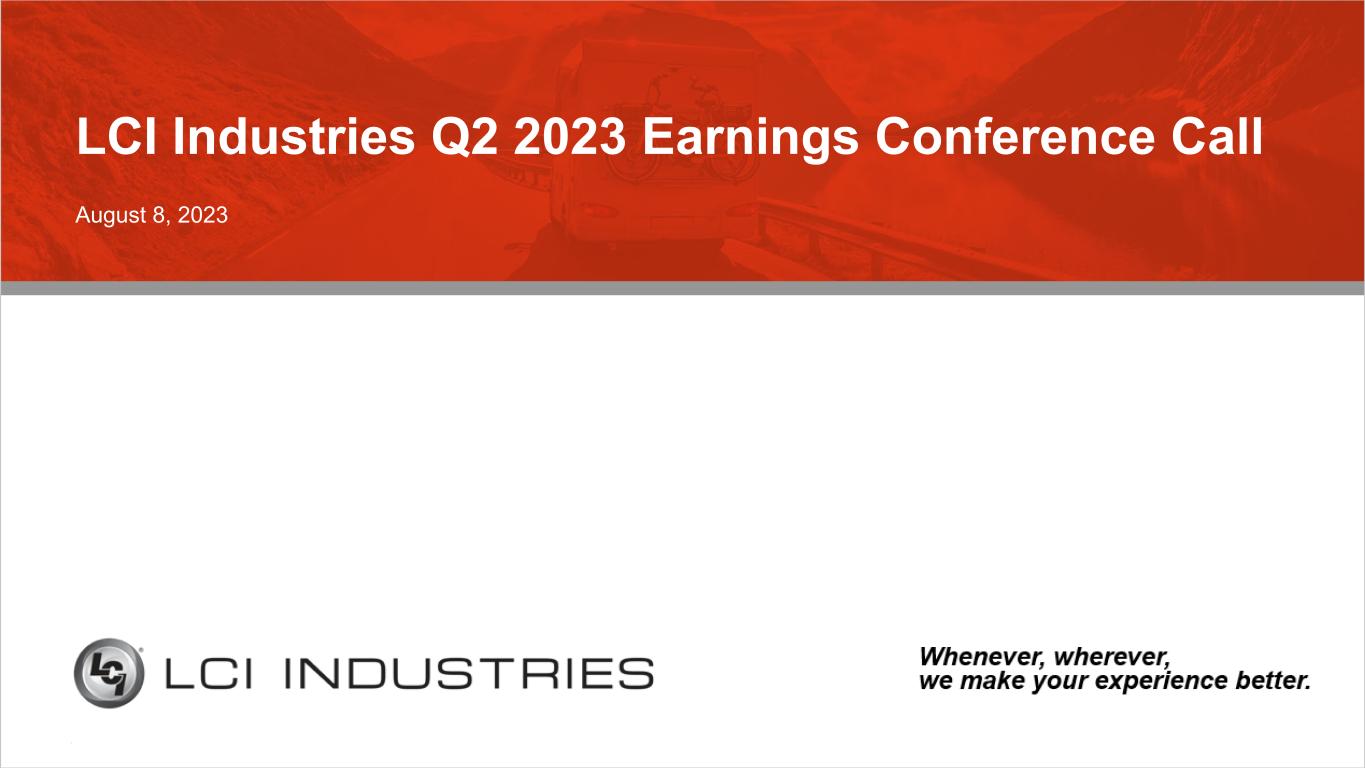 LCI Industries Q2 2023 Earnings Conference Call

August 8, 2023

LCI INDUSTRIES

Whenever, wherever,
we make your experience better.